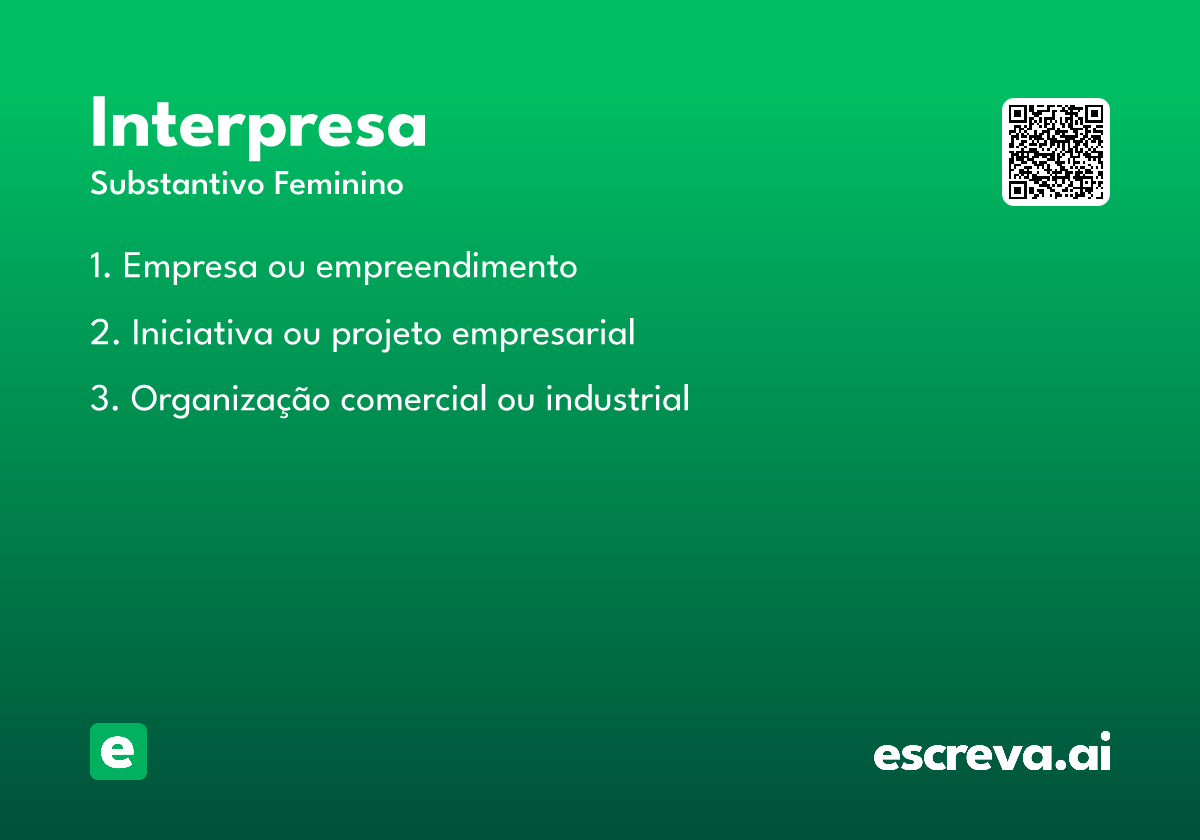 Interpresa
Substantivo Feminino

1. Empresa ou empreendimento

2. Iniciativa ou projeto empresarial

3. Organização comercial ou industrial

e

escreva.ai